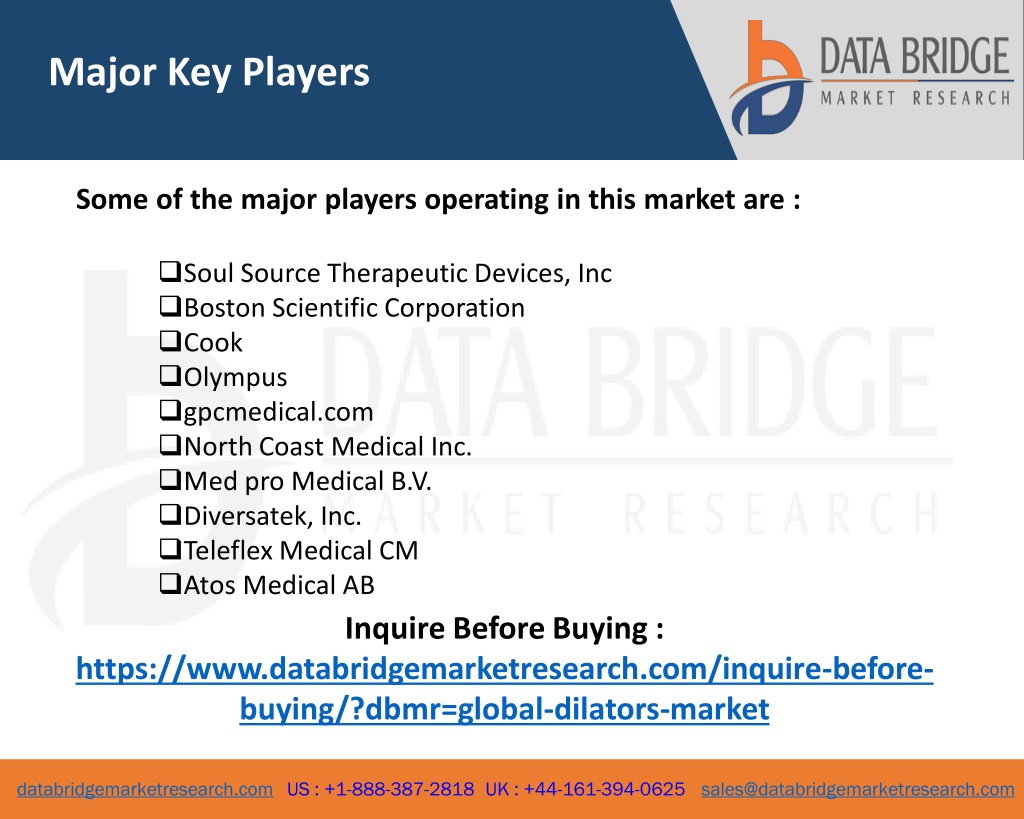 Major Key Players

DATA BRIDGE
MARKET RESEARCH

Some of the major players operating in this market are :

❑Soul Source Therapeutic Devices, Inc
❑Boston Scientific Corporation
❑Cook
❑Olympus
❑gpcmedical.com
❑North Coast Medical Inc.
❑Med pro Medical B.V.
❑Diversatek, Inc.
❑Teleflex Medical CM
❑Atos Medical AB

DATA BRIDGE
MARKET RESEARCH

Inquire Before Buying :
https://www.databridgemarketresearch.com/inquire-before-buying/?dbmr=global-dilators-market

databridgemarketresearch.com US : +1-888-387-2818 UK : +44-161-394-0625 sales@databridgemarketresearch.com